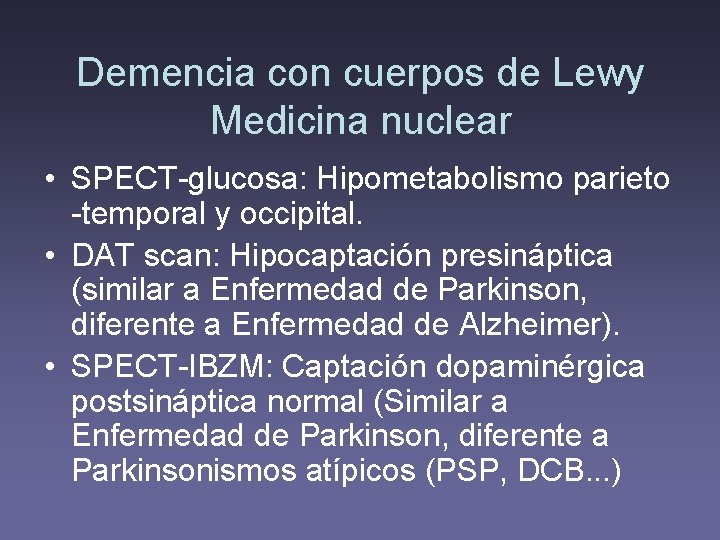 Demencia con cuerpos de Lewy
Medicina nuclear

• SPECT-glucosa: Hipometabolismo parieto -temporal y occipital.
• DAT scan: Hipocaptación presináptica (similar a Enfermedad de Parkinson, diferente a Enfermedad de Alzheimer).
• SPECT-IBZM: Captación dopaminérgica postsináptica normal (Similar a Enfermedad de Parkinson, diferente a Parkinsonismos atípicos (PSP, DCB...)